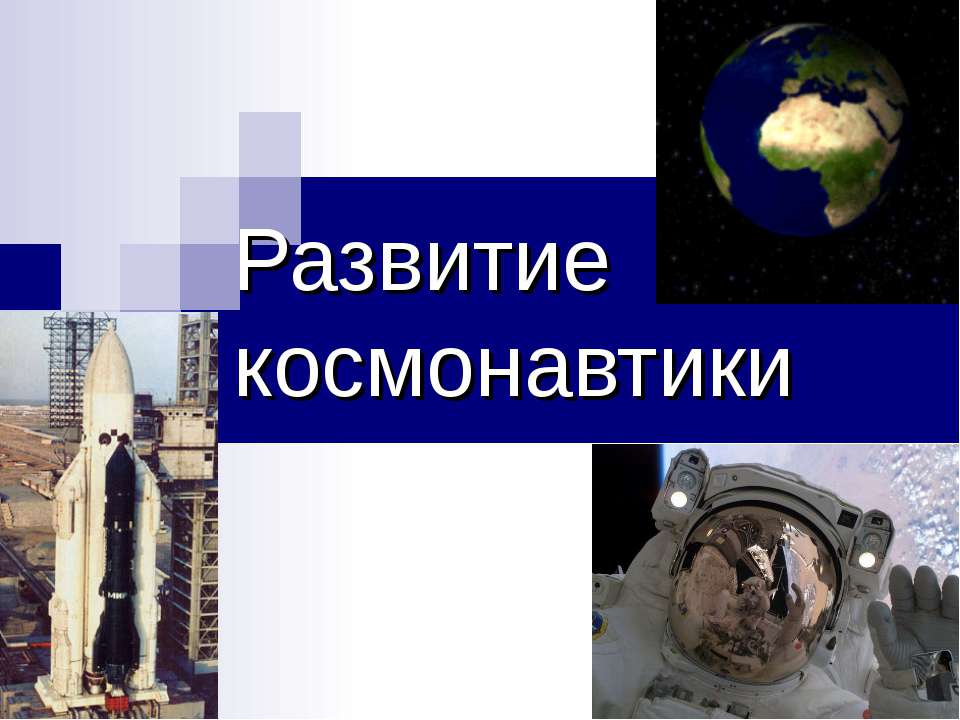 Развитие космонавтики